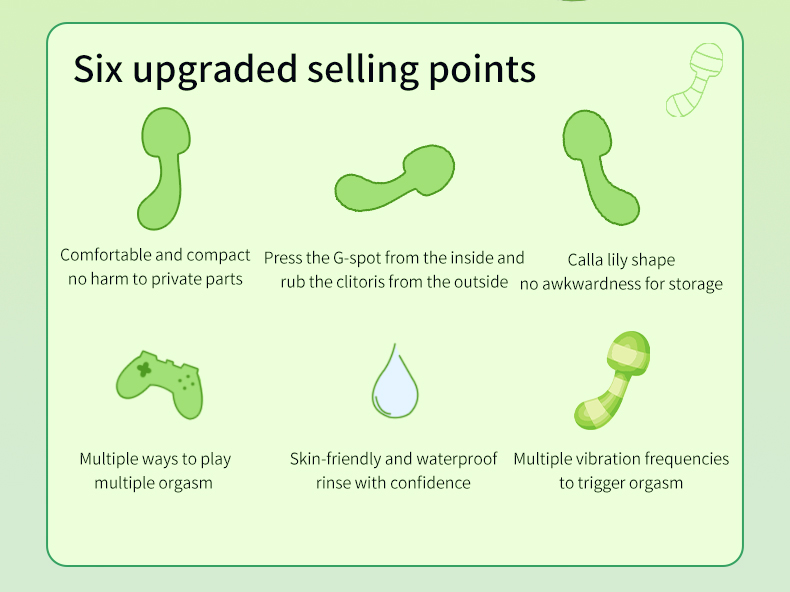 Six upgraded selling points

Comfortable and compact
no harm to private parts

Press the G-spot from the inside and
rub the clitoris from the outside

Calla lily shape
no awkwardness for storage

Multiple ways to play
multiple orgasm

Skin-friendly and waterproof
rinse with confidence

Multiple vibration frequencies
to trigger orgasm